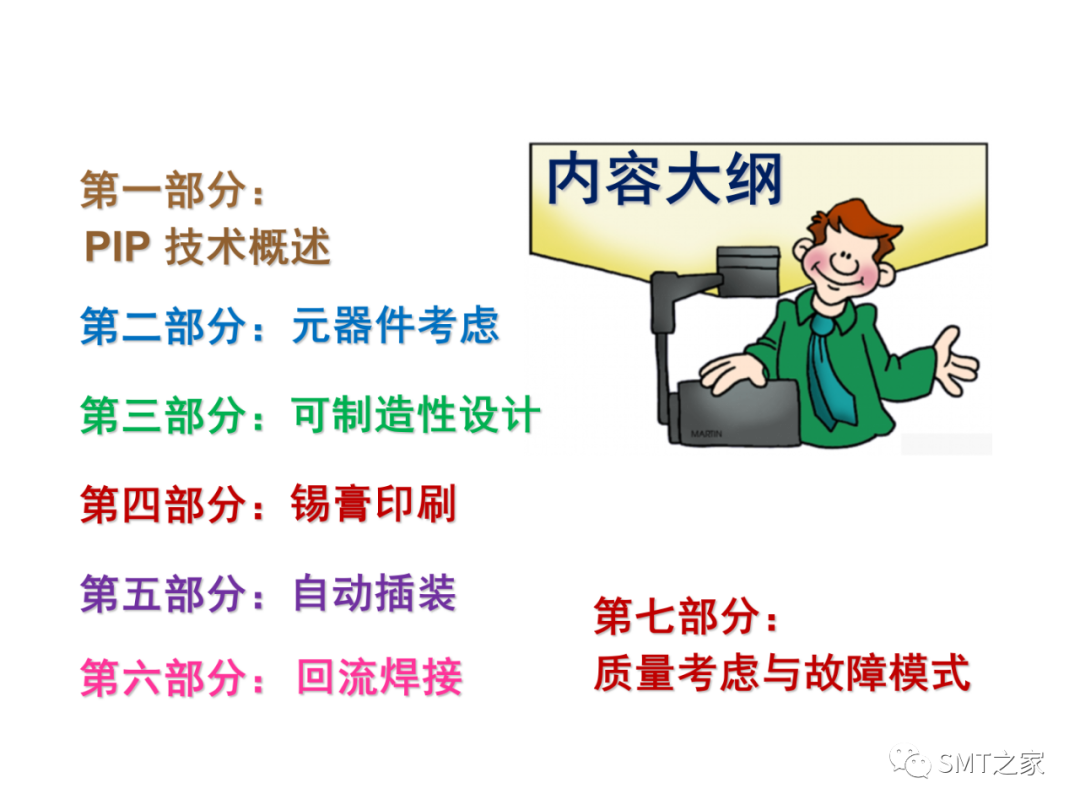 内容大纲

第一部分：
PIP 技术概述

第二部分：元器件考虑

第三部分：可制造性设计

第四部分：锡膏印刷

第五部分：自动插装

第六部分：回流焊接

第七部分：
质量考虑与故障模式

MARTIN

SMT之家